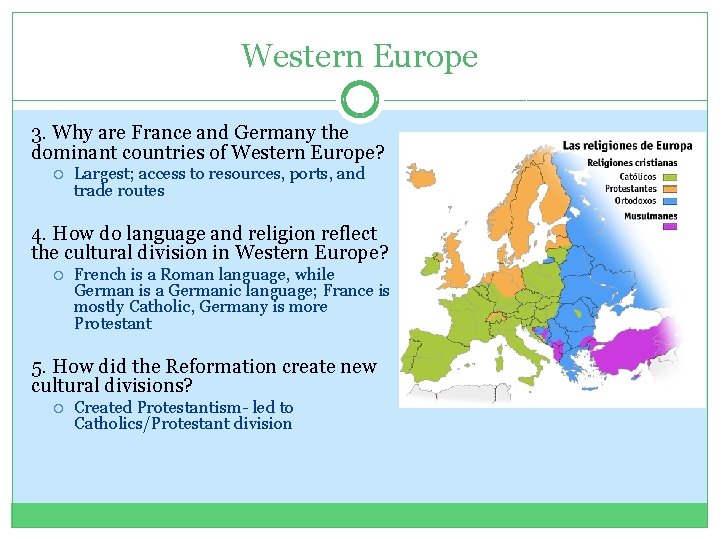 Western Europe

3. Why are France and Germany the dominant countries of Western Europe?

○ Largest; access to resources, ports, and trade routes

4. How do language and religion reflect the cultural division in Western Europe?

○ French is a Roman language, while German is a Germanic language; France is mostly Catholic, Germany is more Protestant

5. How did the Reformation create new cultural divisions?

○ Created Protestantism- led to Catholics/Protestant division

Las religiones de Europa
Religiones cristianas
Católicos
Protestantes
Ortodoxos
Musulmanes